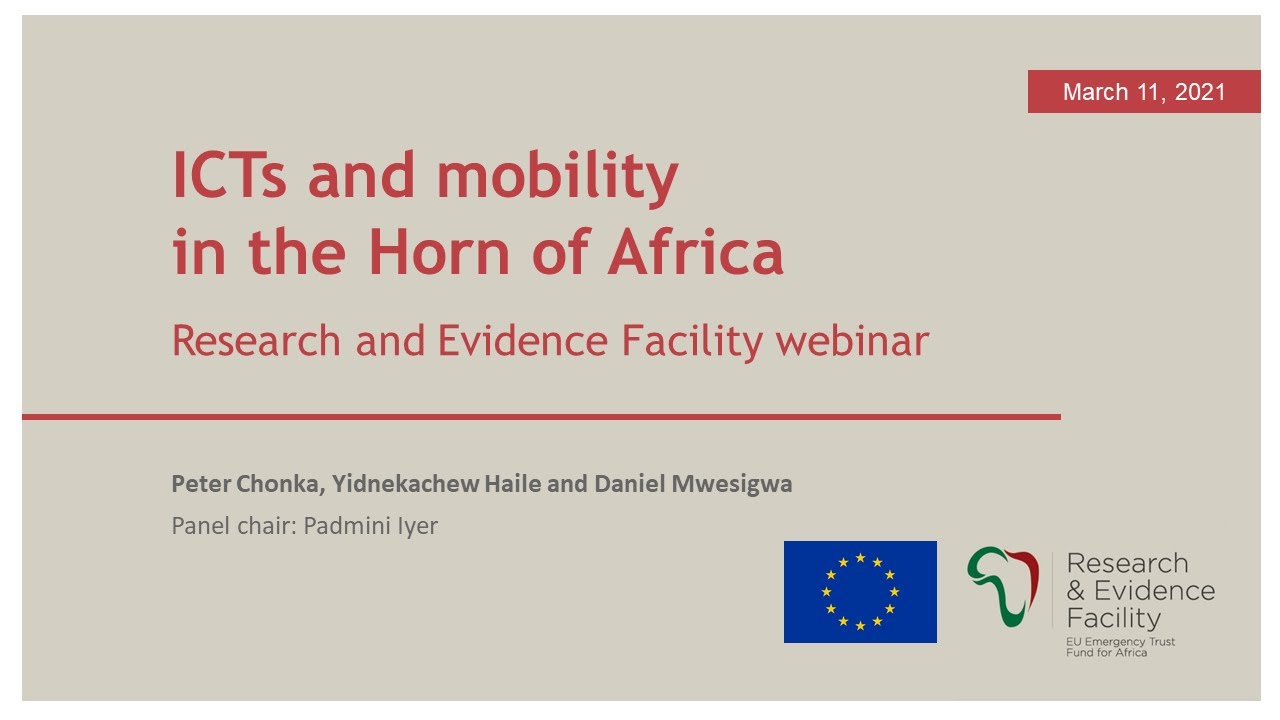 March 11, 2021

ICTs and mobility in the Horn of Africa

Research and Evidence Facility webinar

Peter Chonka, Yidnekachew Haile and Daniel Mwesigwa

Panel chair: Padmini Iyer

Research & Evidence Facility
EU Emergency Trust Fund for Africa